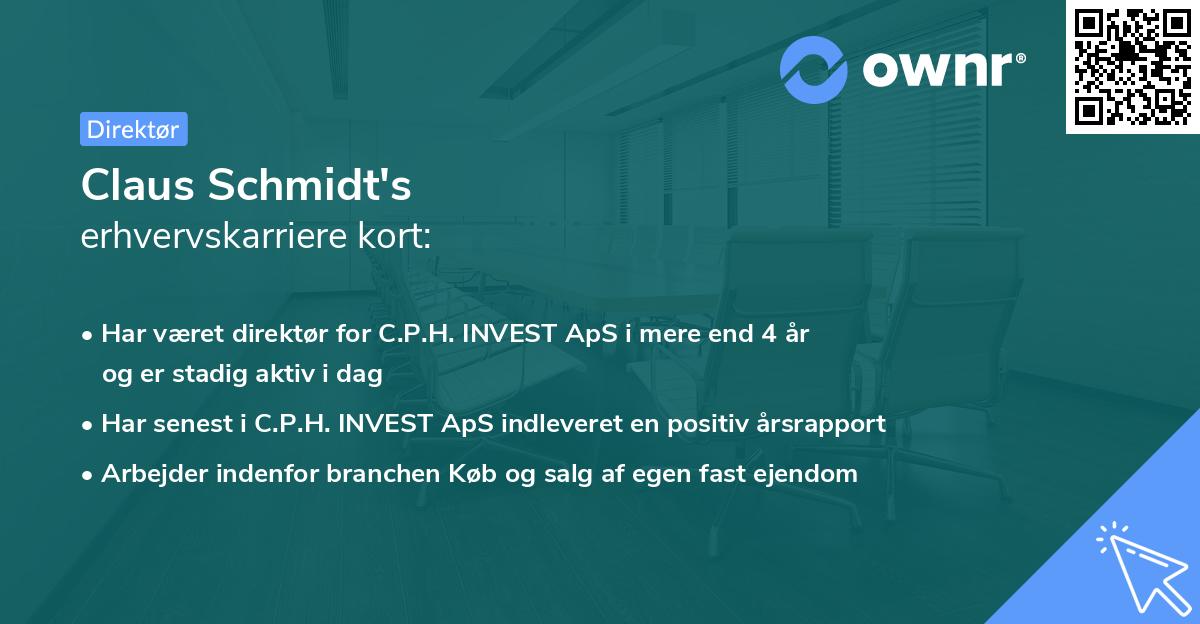 ownr®

Direktør

Claus Schmidt's
erhvervskarriere kort:

• Har været direktør for C.P.H. INVEST ApS i mere end 4 år og er stadig aktiv i dag
• Har senest i C.P.H. INVEST ApS indleveret en positiv årsrapport
• Arbejder indenfor branchen Køb og salg af egen fast ejendom